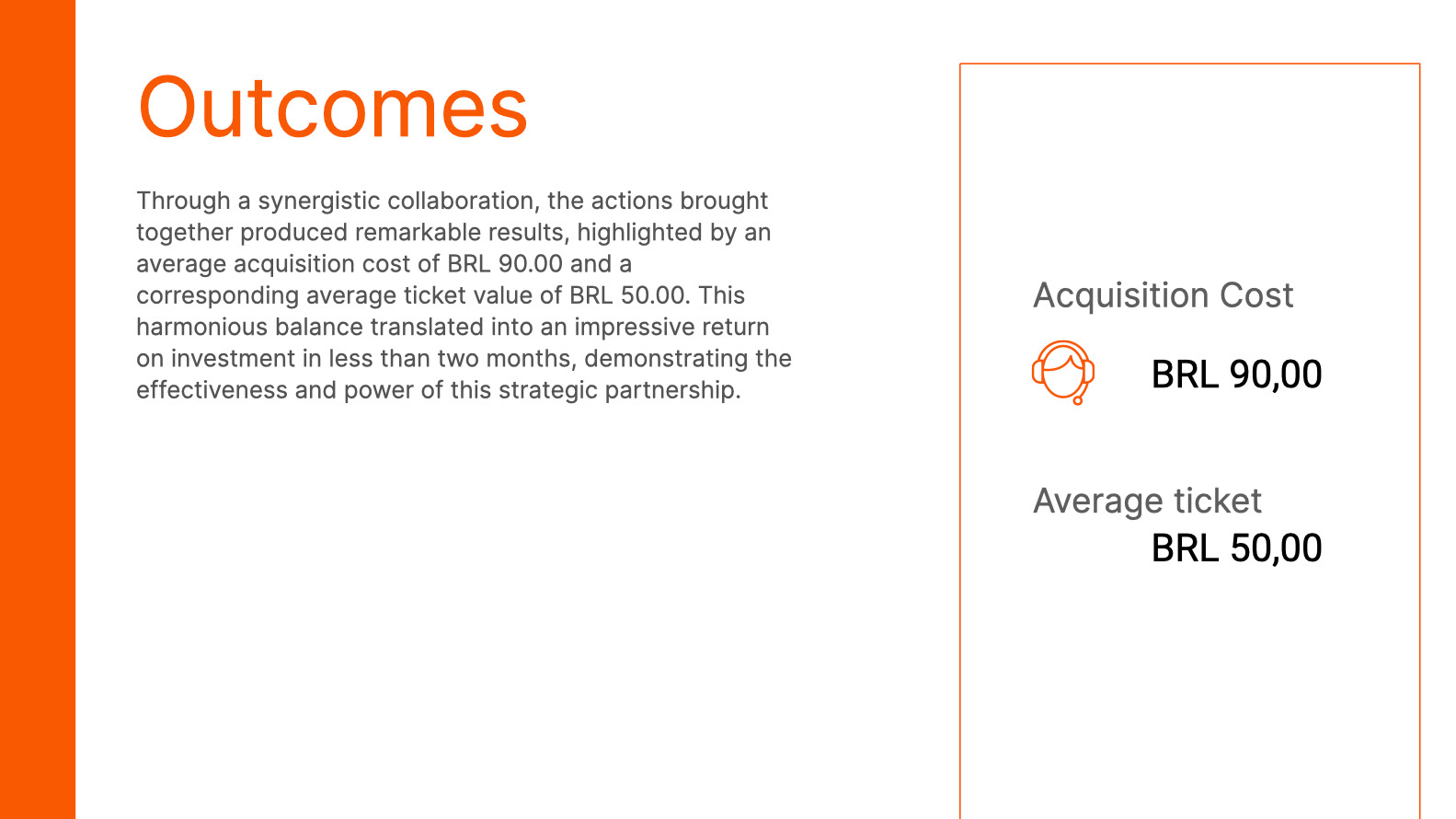 Outcomes

Through a synergistic collaboration, the actions brought together produced remarkable results, highlighted by an average acquisition cost of BRL 90.00 and a corresponding average ticket value of BRL 50.00. This harmonious balance translated into an impressive return on investment in less than two months, demonstrating the effectiveness and power of this strategic partnership.

Acquisition Cost

BRL 90,00

Average ticket

BRL 50,00